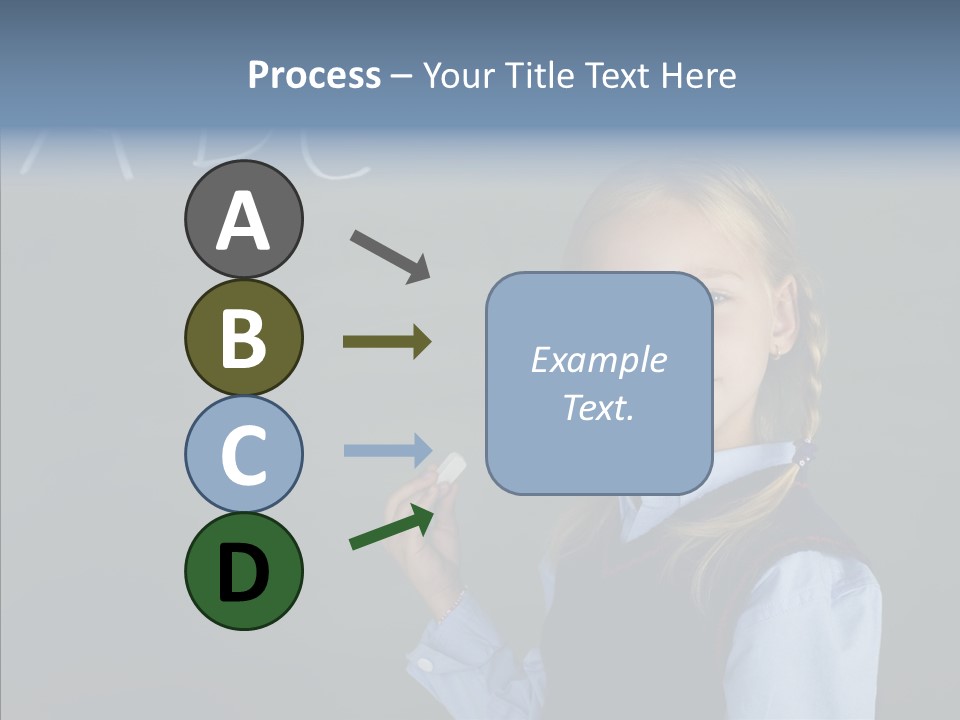 Process – Your Title Text Here

A

B

C

D

Example Text.